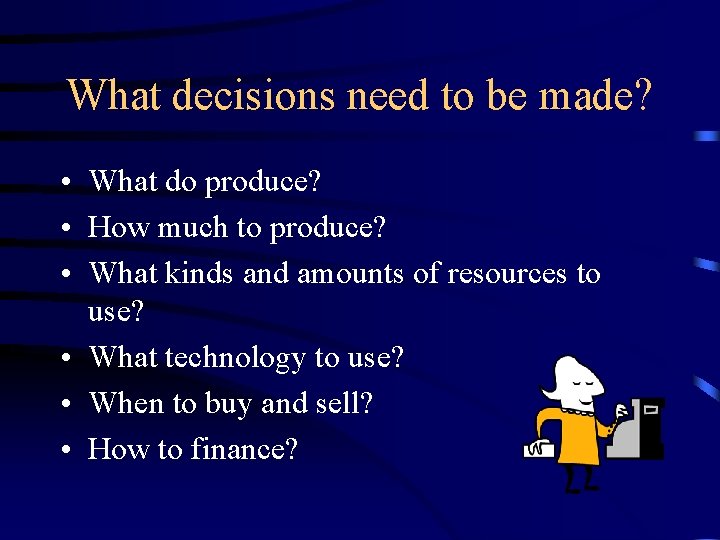 What decisions need to be made?

• What do produce?
• How much to produce?
• What kinds and amounts of resources to use?
• What technology to use?
• When to buy and sell?
• How to finance?